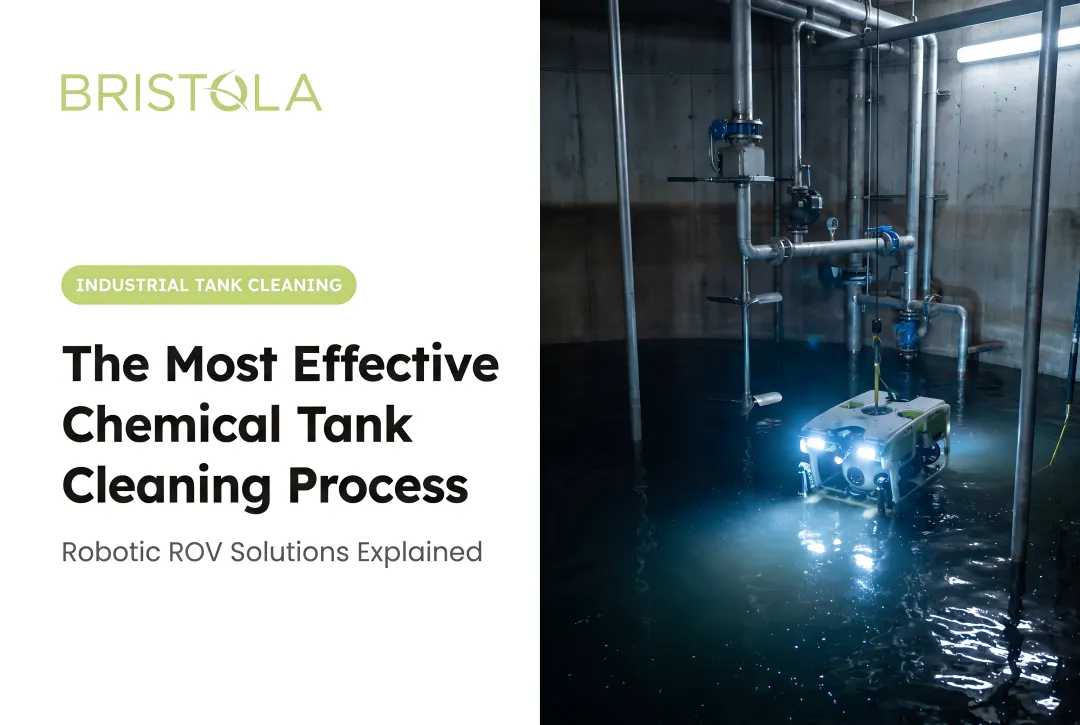 BRISTOLA

INDUSTRIAL TANK CLEANING

The Most Effective Chemical Tank Cleaning Process

Robotic ROV Solutions Explained